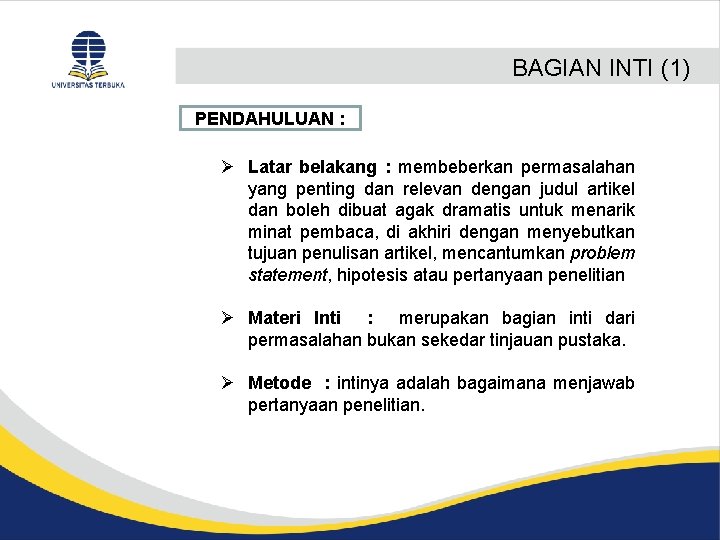 UNIVERSITAS TERBUKA

BAGIAN INTI (1)

PENDAHULUAN :

➢ Latar belakang : membeberkan permasalahan yang penting dan relevan dengan judul artikel dan boleh dibuat agak dramatis untuk menarik minat pembaca, di akhiri dengan menyebutkan tujuan penulisan artikel, mencantumkan problem statement, hipotesis atau pertanyaan penelitian

➢ Materi Inti : merupakan bagian inti dari permasalahan bukan sekedar tinjauan pustaka.

➢ Metode : intinya adalah bagaimana menjawab pertanyaan penelitian.